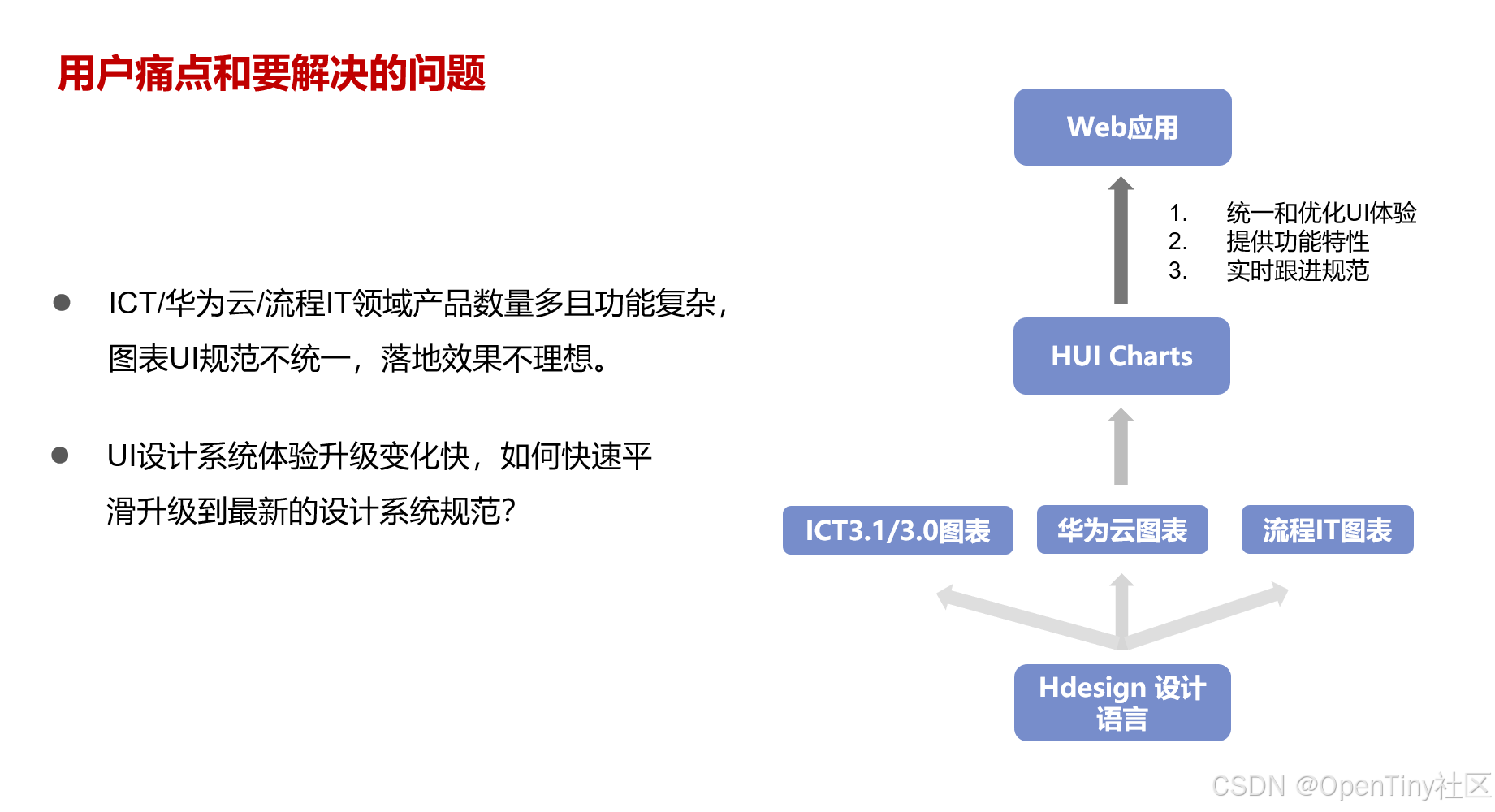 用户痛点和要解决的问题

● ICT/华为云/流程IT领域产品数量多且功能复杂，图表UI规范不统一，落地效果不理想。

● UI设计系统体验升级变化快，如何快速平滑升级到最新的设计系统规范？

Web应用

1. 统一和优化UI体验
2. 提供功能特性
3. 实时跟进规范

HUI Charts

ICT3.1/3.0图表

华为云图表

流程IT图表

Hdesign 设计语言

CSDN @OpenTiny社区